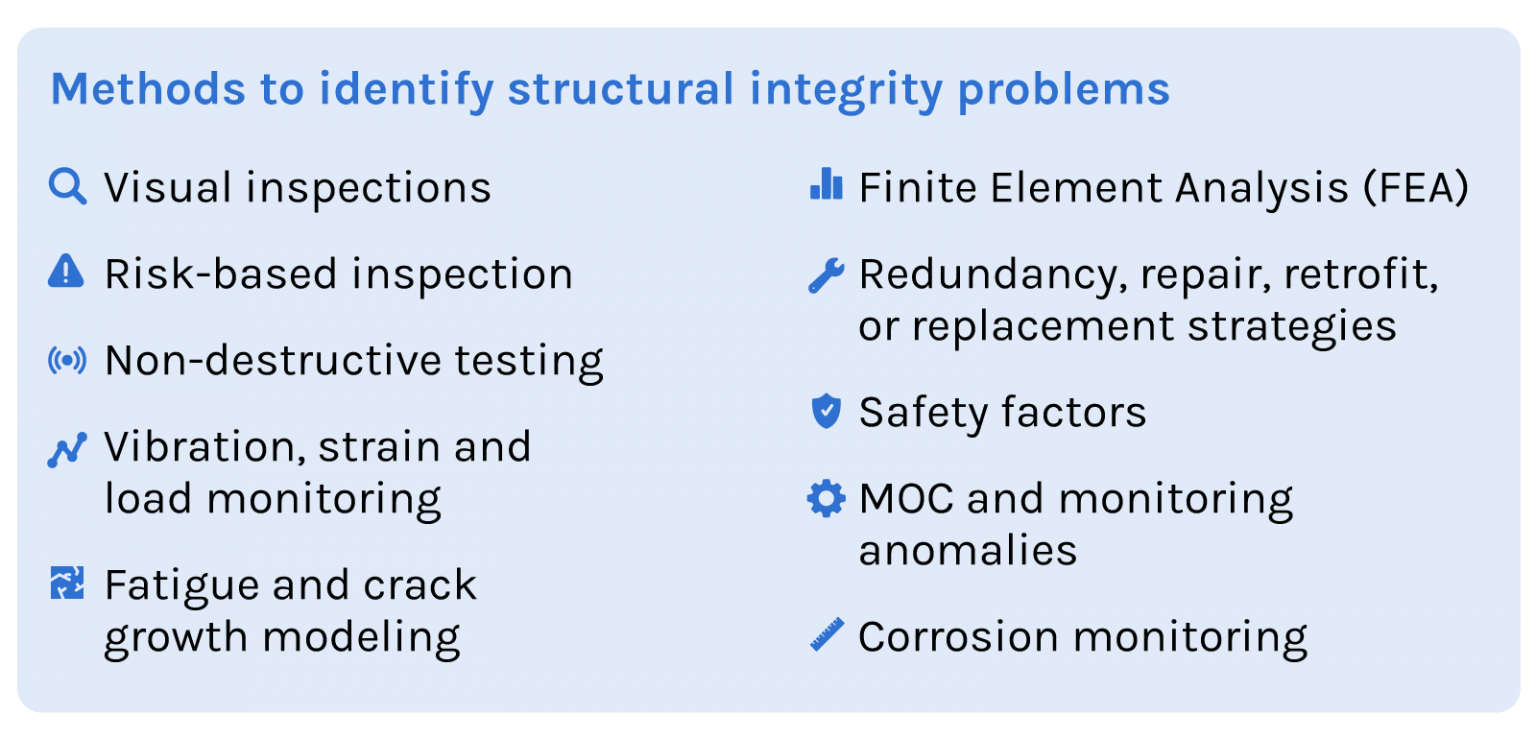 Methods to identify structural integrity problems

Visual inspections

Risk-based inspection

Non-destructive testing

Vibration, strain and load monitoring

Fatigue and crack growth modeling

Finite Element Analysis (FEA)

Redundancy, repair, retrofit, or replacement strategies

Safety factors

MOC and monitoring anomalies

Corrosion monitoring